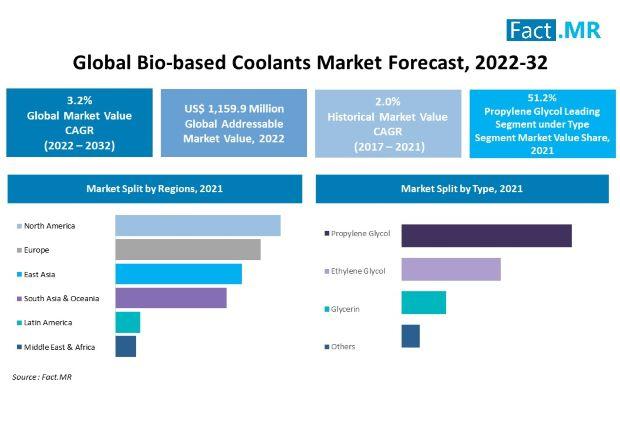 Fact.MR

Global Bio-based Coolants Market Forecast, 2022-32

3.2%
Global Market Value CAGR
(2022 – 2032)

US$ 1,159.9 Million
Global Addressable Market Value, 2022

2.0%
Historical Market Value CAGR
(2017 – 2021)

51.2%
Propylene Glycol Leading Segment under Type Segment Market Value Share, 2021

Market Split by Regions, 2021

North America
Europe
East Asia
South Asia & Oceania
Latin America
Middle East & Africa

Market Split by Type, 2021

Propylene Glycol
Ethylene Glycol
Glycerin
Others

Source : Fact.MR